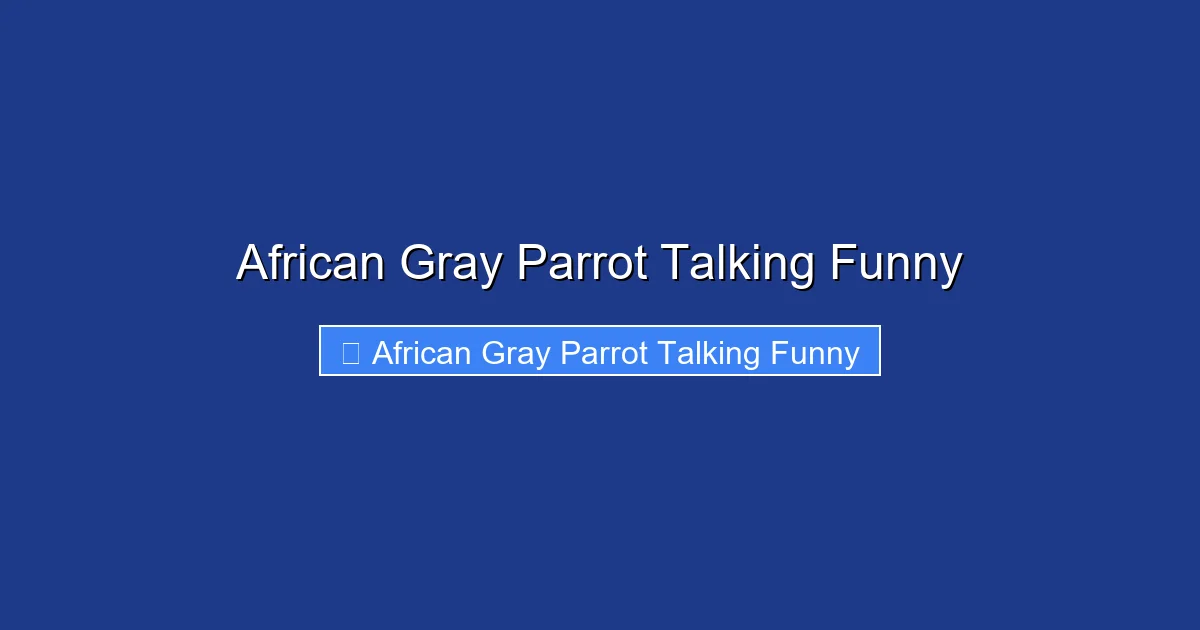 African Gray Parrot Talking Funny

African Gray Parrot Talking Funny